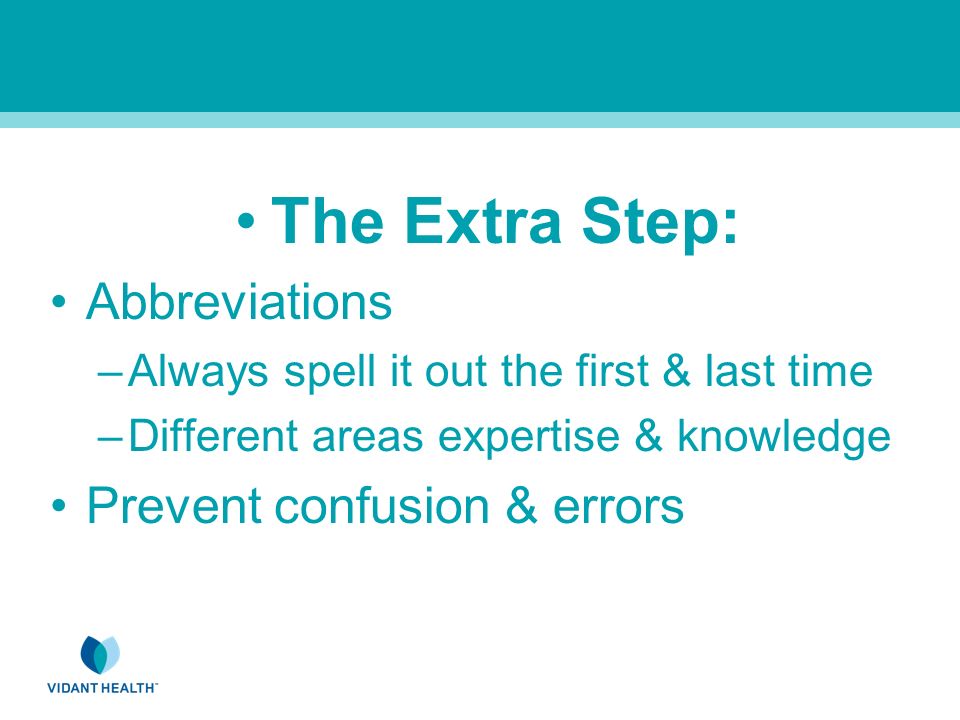 • The Extra Step:

• Abbreviations

– Always spell it out the first & last time

– Different areas expertise & knowledge

• Prevent confusion & errors

VIDANT HEALTH™